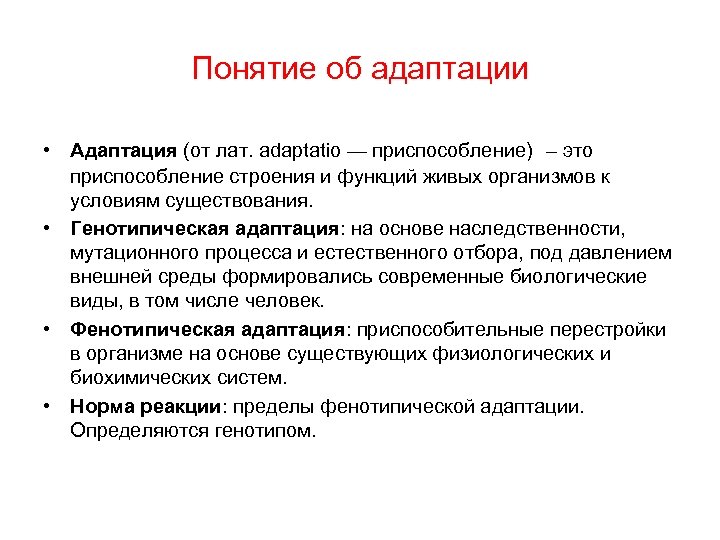 Понятие об адаптации

• Адаптация (от лат. adaptatio — приспособление) – это приспособление строения и функций живых организмов к условиям существования.
• Генотипическая адаптация: на основе наследственности, мутационного процесса и естественного отбора, под давлением внешней среды формировались современные биологические виды, в том числе человек.
• Фенотипическая адаптация: приспособительные перестройки в организме на основе существующих физиологических и биохимических систем.
• Норма реакции: пределы фенотипической адаптации. Определяются генотипом.